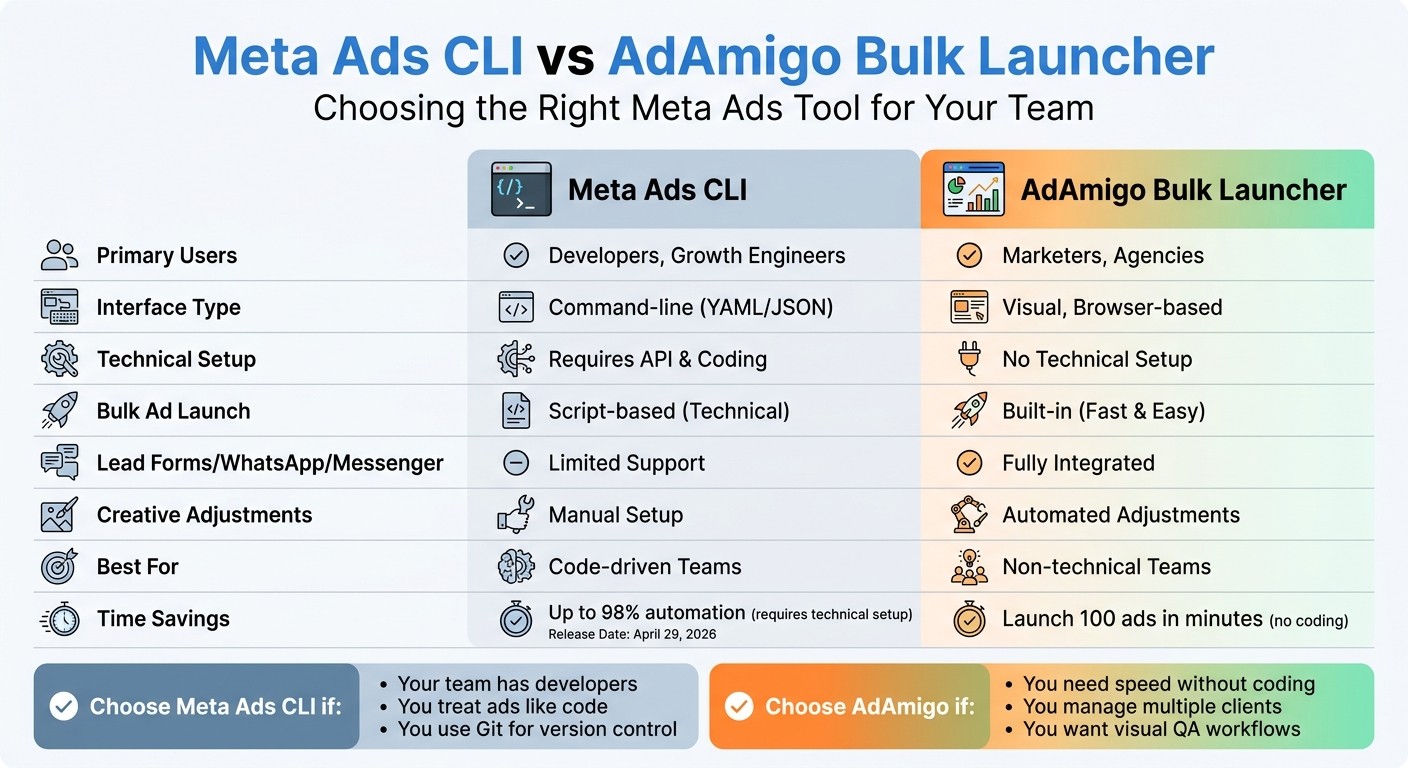 Meta Ads CLI vs AdAmigo Bulk Launcher
Choosing the Right Meta Ads Tool for Your Team

| | Meta Ads CLI | AdAmigo Bulk Launcher |
|---|---|---|
| Primary Users | Developers, Growth Engineers | Marketers, Agencies |
| Interface Type | Command-line (YAML/JSON) | Visual, Browser-based |
| Technical Setup | Requires API & Coding | No Technical Setup |
| Bulk Ad Launch | Script-based (Technical) | Built-in (Fast & Easy) |
| Lead Forms/WhatsApp/Messenger | Limited Support | Fully Integrated |
| Creative Adjustments | Manual Setup | Automated Adjustments |
| Best For | Code-driven Teams | Non-technical Teams |
| Time Savings | Up to 98% automation (requires technical setup) Release Date: April 29, 2026 | Launch 100 ads in minutes (no coding) |

Choose Meta Ads CLI if:
• Your team has developers
• You treat ads like code
• You use Git for version control

Choose AdAmigo if:
• You need speed without coding
• You manage multiple clients
• You want visual QA workflows